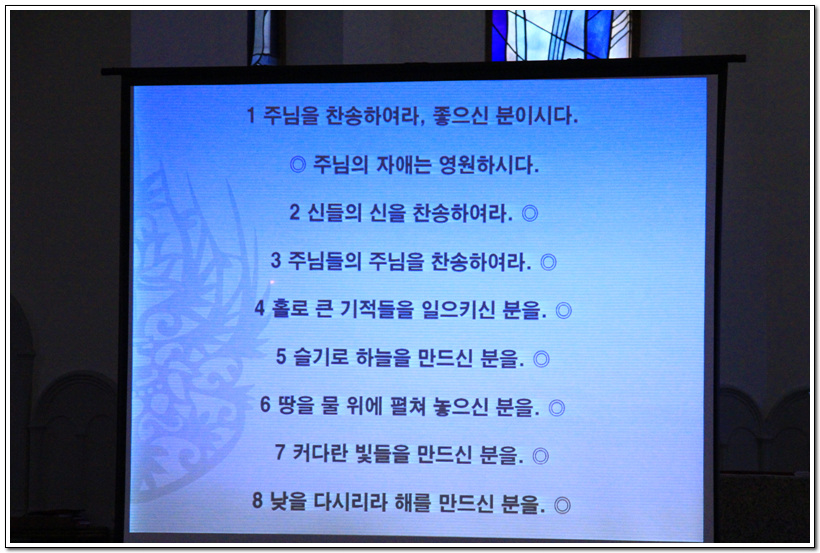 1 주님을 찬송하여라, 좋으신 분이시다.

◎ 주님의 자애는 영원하시다.

2 신들의 신을 찬송하여라. ◎

3 주님들의 주님을 찬송하여라. ◎

4 홀로 큰 기적들을 일으키신 분을. ◎

5 슬기로 하늘을 만드신 분을. ◎

6 땅을 물 위에 펼쳐 놓으신 분을. ◎

7 커다란 빛들을 만드신 분을. ◎

8 낮을 다시리라 해를 만드신 분을. ◎